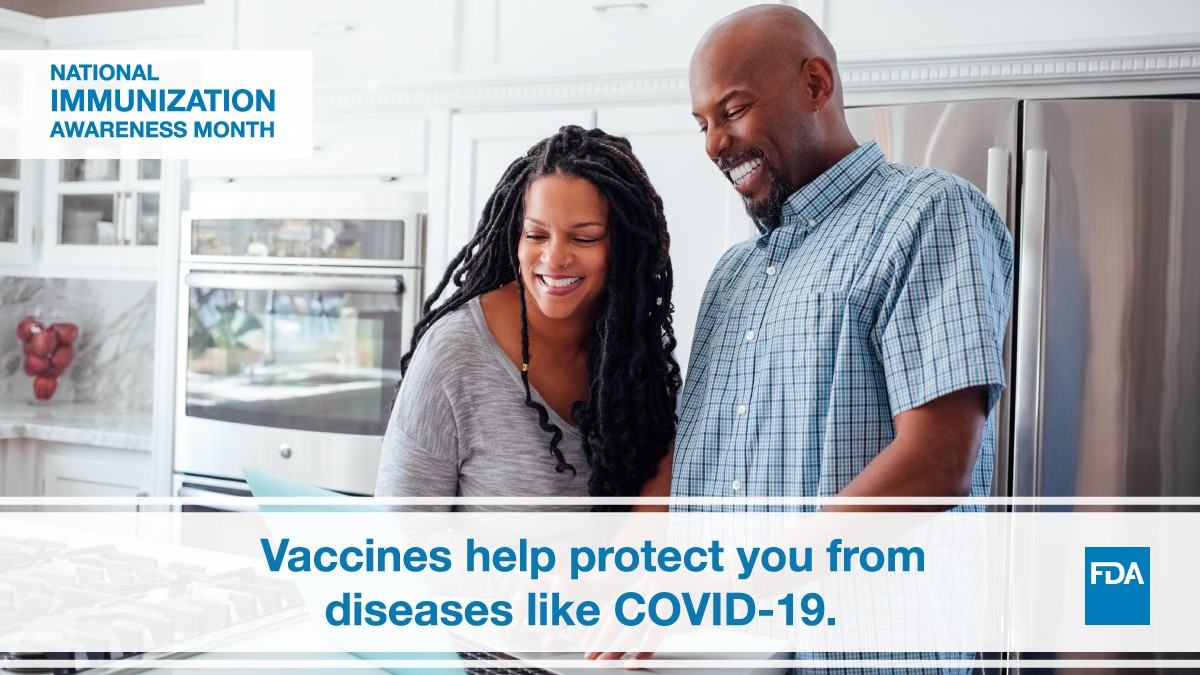 NATIONAL
IMMUNIZATION
AWARENESS MONTH

Vaccines help protect you from diseases like COVID-19.

FDA